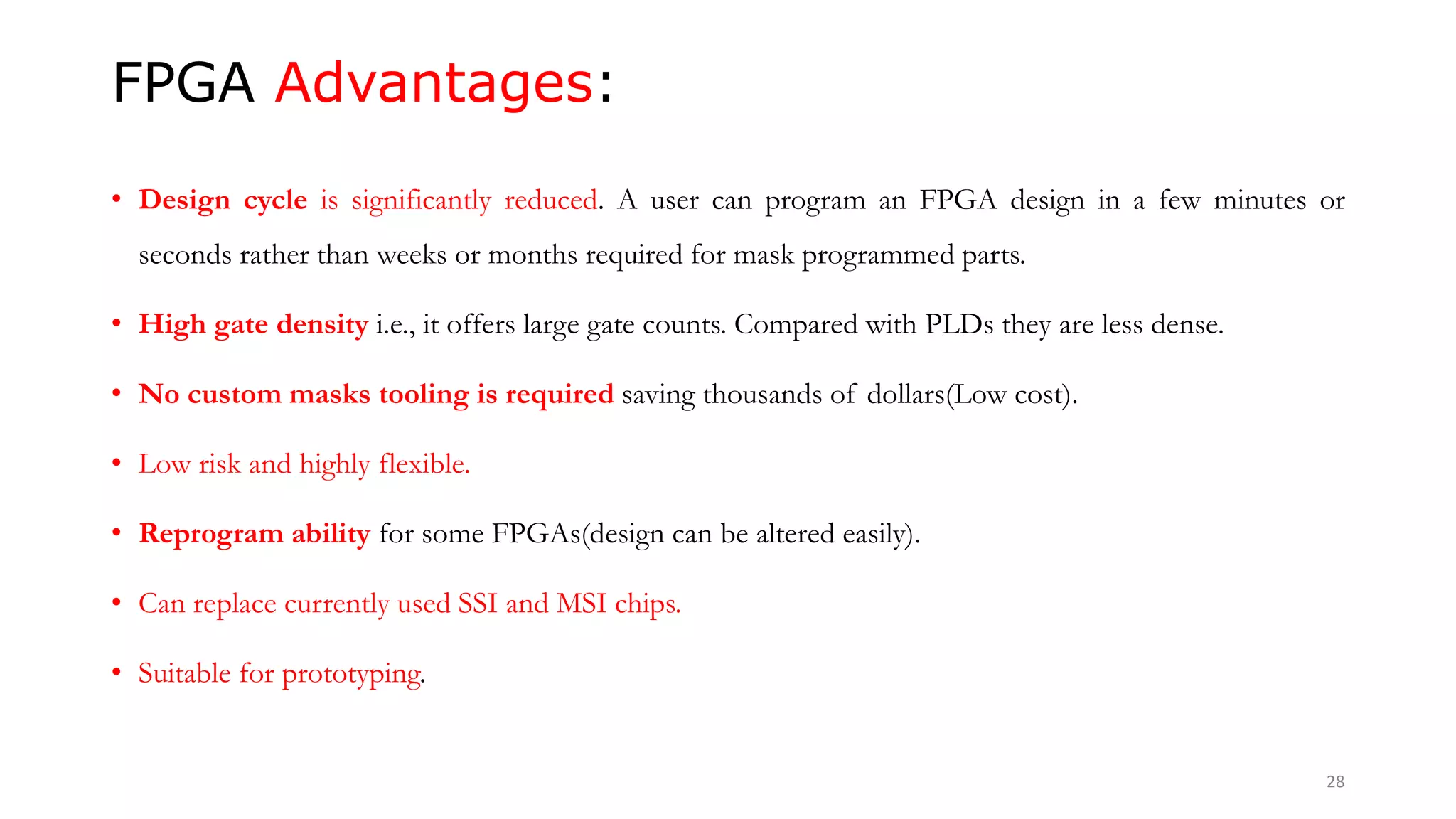 FPGA Advantages:

• Design cycle is significantly reduced. A user can program an FPGA design in a few minutes or seconds rather than weeks or months required for mask programmed parts.

• High gate density i.e., it offers large gate counts. Compared with PLDs they are less dense.

• No custom masks tooling is required saving thousands of dollars(Low cost).

• Low risk and highly flexible.

• Reprogram ability for some FPGAs(design can be altered easily).

• Can replace currently used SSI and MSI chips.

• Suitable for prototyping.

28